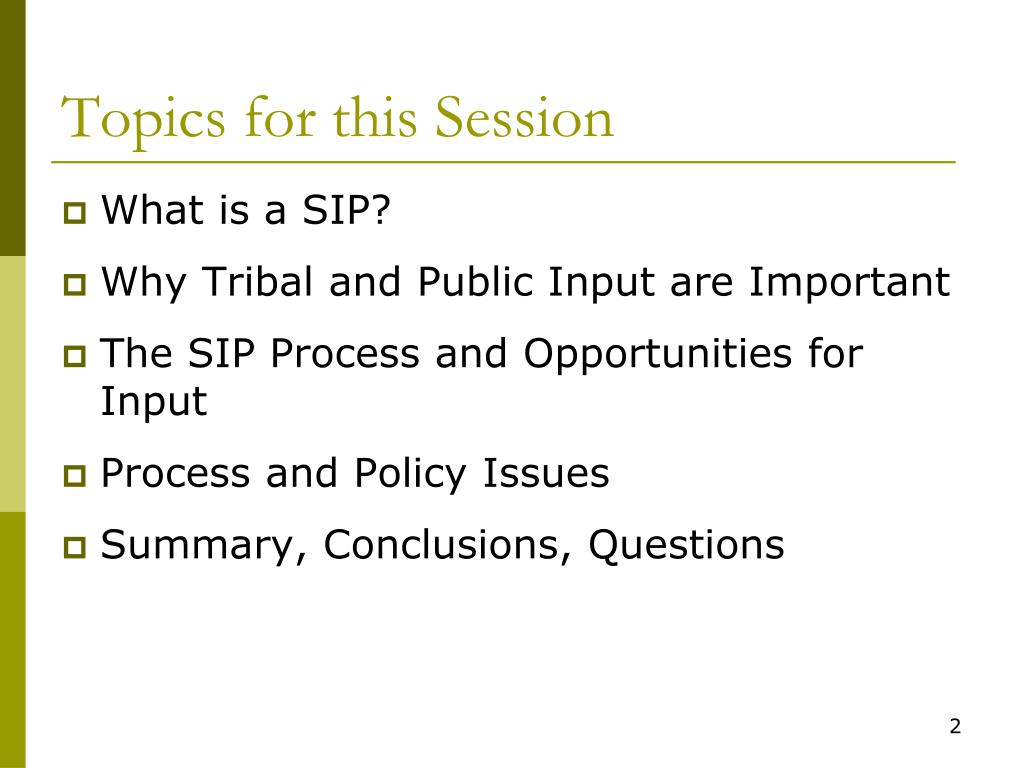 Topics for this Session

What is a SIP?

Why Tribal and Public Input are Important

The SIP Process and Opportunities for Input

Process and Policy Issues

Summary, Conclusions, Questions

2